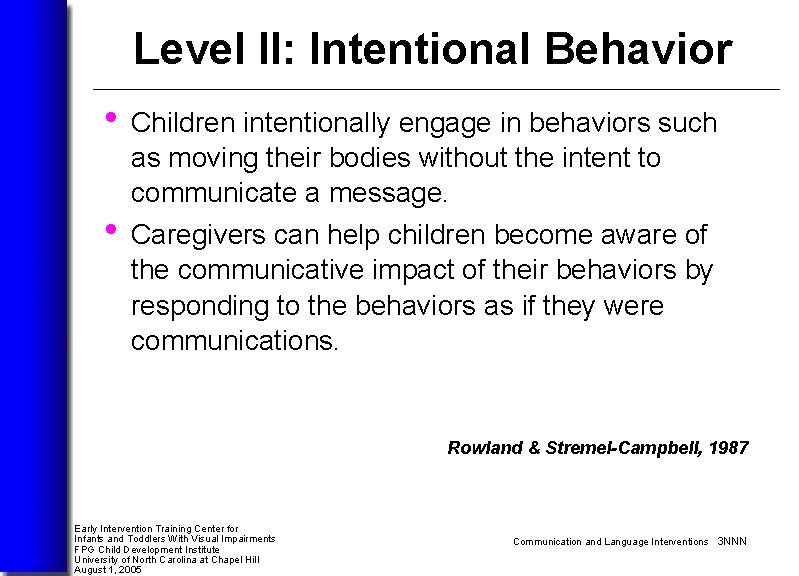 Level II: Intentional Behavior

• Children intentionally engage in behaviors such as moving their bodies without the intent to communicate a message.

• Caregivers can help children become aware of the communicative impact of their behaviors by responding to the behaviors as if they were communications.

Rowland & Stremel-Campbell, 1987

Early Intervention Training Center for
Infants and Toddlers With Visual Impairments
FPG Child Development Institute
University of North Carolina at Chapel Hill
August 1, 2005

Communication and Language Interventions 3NNN